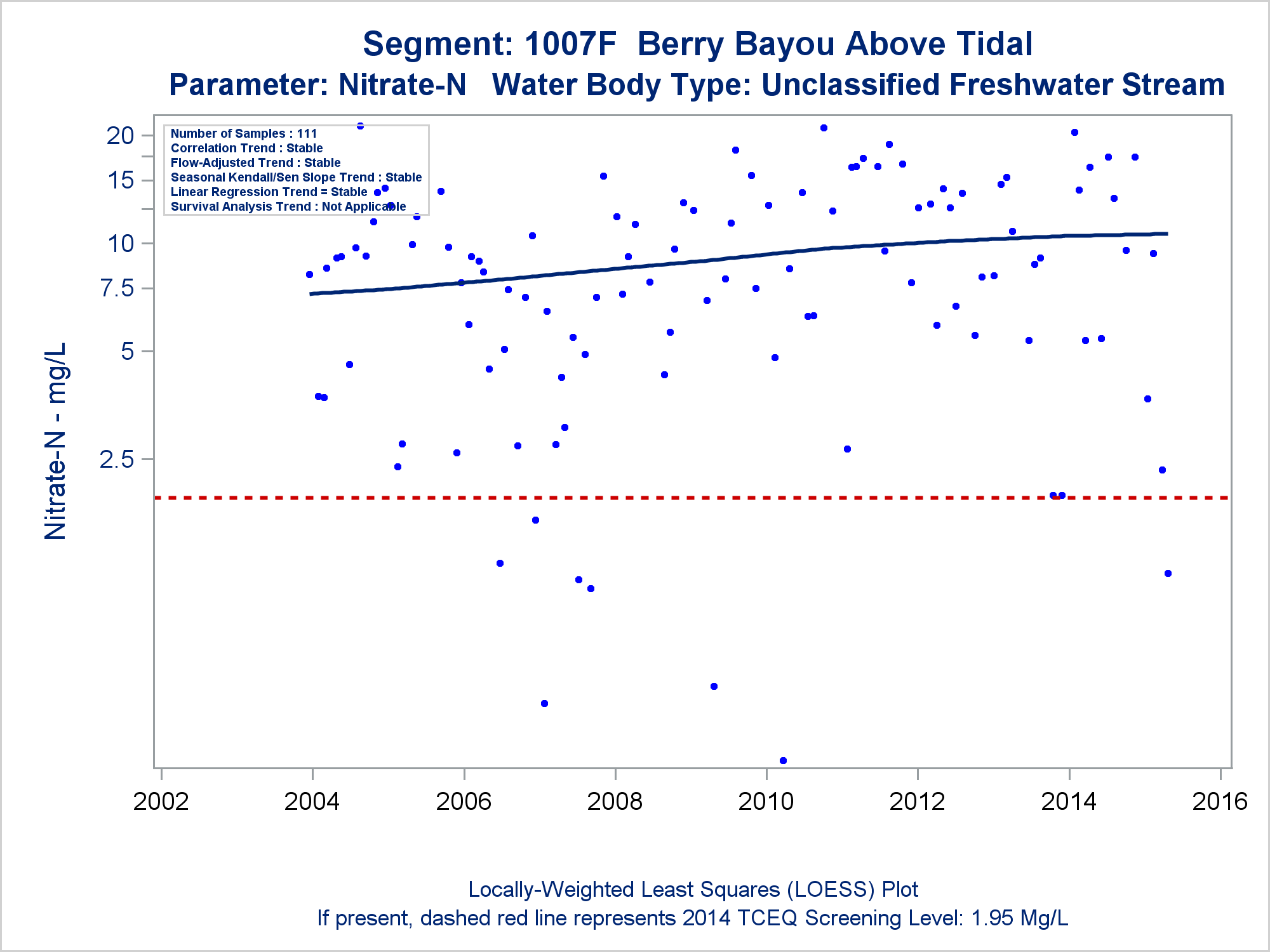 Segment: 1007F  Berry Bayou Above Tidal
Parameter: Nitrate-N   Water Body Type: Unclassified Freshwater Stream

Number of Samples : 111
Correlation Trend : Stable
Flow-Adjusted Trend : Stable
Seasonal Kendall/Sen Slope Trend : Stable
Linear Regression Trend = Stable
Survival Analysis Trend : Not Applicable

Nitrate-N - mg/L

20
15
10
7.5
5
2.5

2002
2004
2006
2008
2010
2012
2014
2016

Locally-Weighted Least Squares (LOESS) Plot
If present, dashed red line represents 2014 TCEQ Screening Level: 1.95 Mg/L